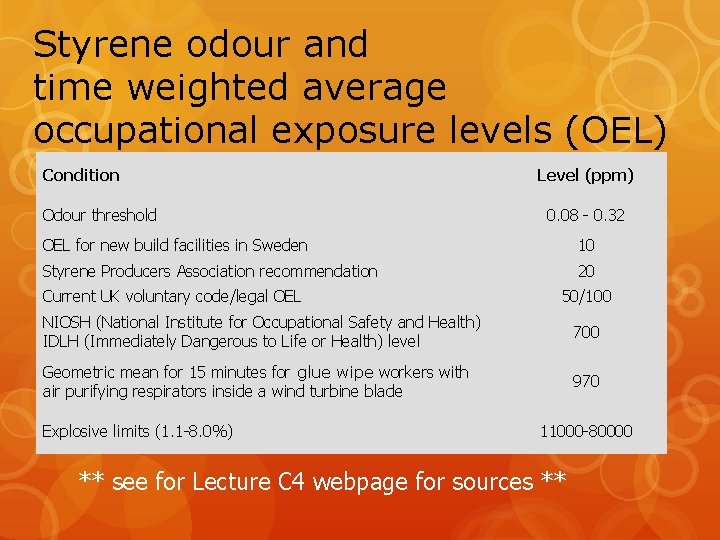 Styrene odour and time weighted average occupational exposure levels (OEL)

| Condition | Level (ppm) |
|---|---|
| Odour threshold | 0.08 - 0.32 |
| OEL for new build facilities in Sweden | 10 |
| Styrene Producers Association recommendation | 20 |
| Current UK voluntary code/legal OEL | 50/100 |
| NIOSH (National Institute for Occupational Safety and Health) IDLH (Immediately Dangerous to Life or Health) level | 700 |
| Geometric mean for 15 minutes for glue wipe workers with air purifying respirators inside a wind turbine blade | 970 |
| Explosive limits (1.1-8.0%) | 11000-80000 |

** see for Lecture C4 webpage for sources **